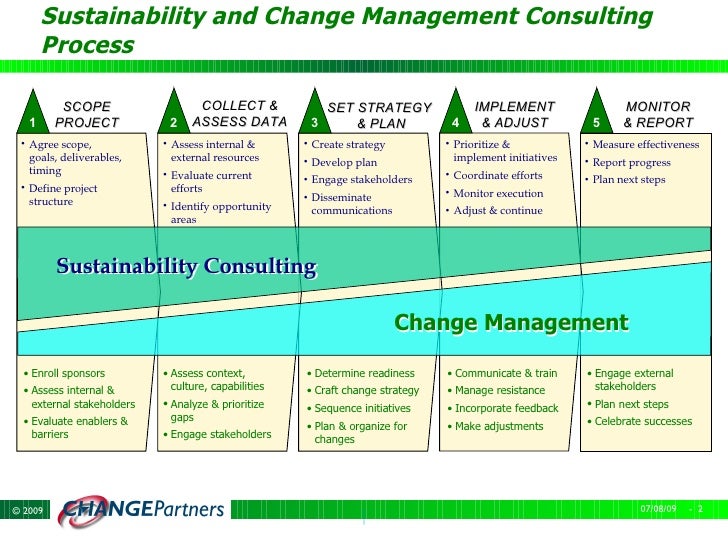 Sustainability and Change Management Consulting Process

1 SCOPE PROJECT
• Agree scope, goals, deliverables, timing
• Define project structure

2 COLLECT & ASSESS DATA
• Assess internal & external resources
• Evaluate current efforts
• Identify opportunity areas

3 SET STRATEGY & PLAN
• Create strategy
• Develop plan
• Engage stakeholders
• Disseminate communications

4 IMPLEMENT & ADJUST
• Prioritize & implement initiatives
• Coordinate efforts
• Monitor execution
• Adjust & continue

5 MONITOR & REPORT
• Measure effectiveness
• Report progress
• Plan next steps

Sustainability Consulting

Change Management

• Enroll sponsors
• Assess internal & external stakeholders
• Evaluate enablers & barriers

• Assess context, culture, capabilities
• Analyze & prioritize gaps
• Engage stakeholders

• Determine readiness
• Craft change strategy
• Sequence initiatives
• Plan & organize for changes

• Communicate & train
• Manage resistance
• Incorporate feedback
• Make adjustments

• Engage external stakeholders
• Plan next steps
• Celebrate successes

© 2009 CHANGEPartners 07/08/09 - 2